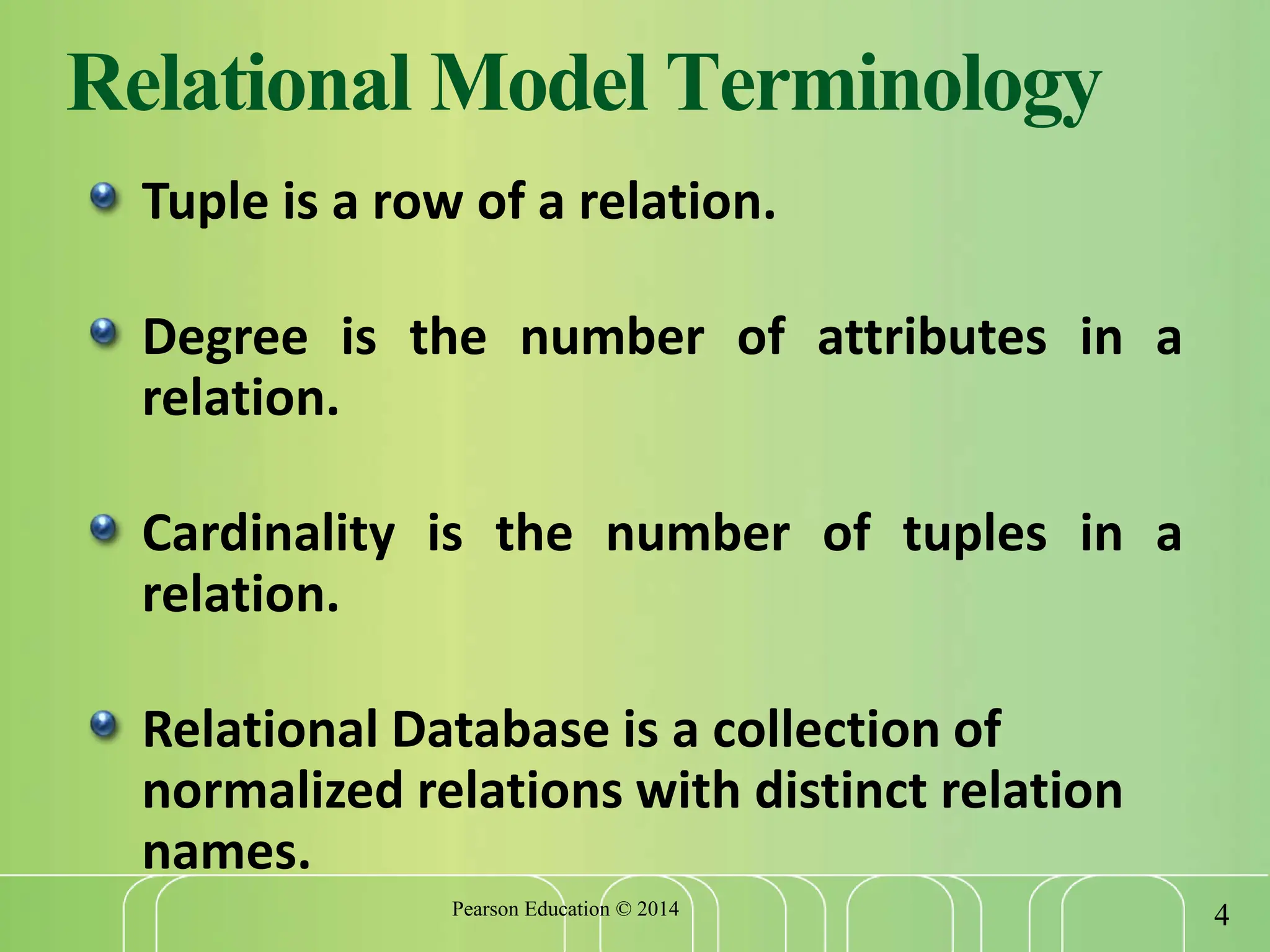 Relational Model Terminology

Tuple is a row of a relation.

Degree is the number of attributes in a relation.

Cardinality is the number of tuples in a relation.

Relational Database is a collection of normalized relations with distinct relation names.

Pearson Education © 2014

4